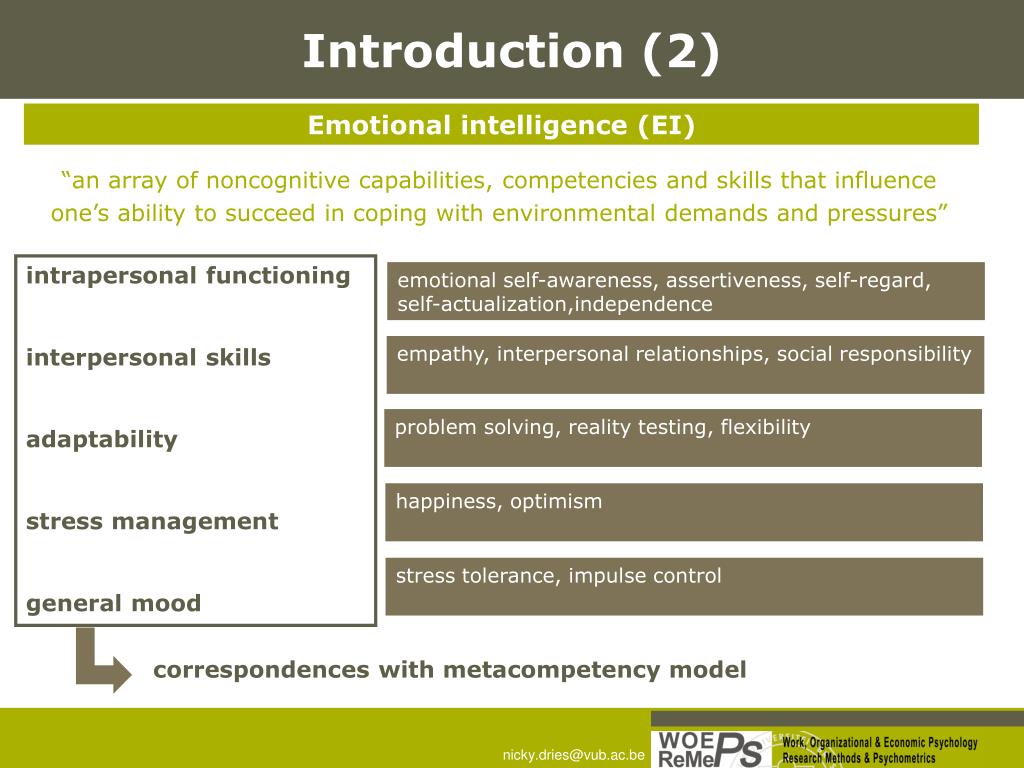 Introduction (2)

Emotional intelligence (EI)

“an array of noncognitive capabilities, competencies and skills that influence one’s ability to succeed in coping with environmental demands and pressures”

intrapersonal functioning

interpersonal skills

adaptability

stress management

general mood

emotional self-awareness, assertiveness, self-regard, self-actualization,independence

empathy, interpersonal relationships, social responsibility

problem solving, reality testing, flexibility

happiness, optimism

stress tolerance, impulse control

correspondences with metacompetency model

nicky.dries@vub.ac.be

WOE ReMe PS

Work, Organizational & Economic Psychology
Research Methods & Psychometrics